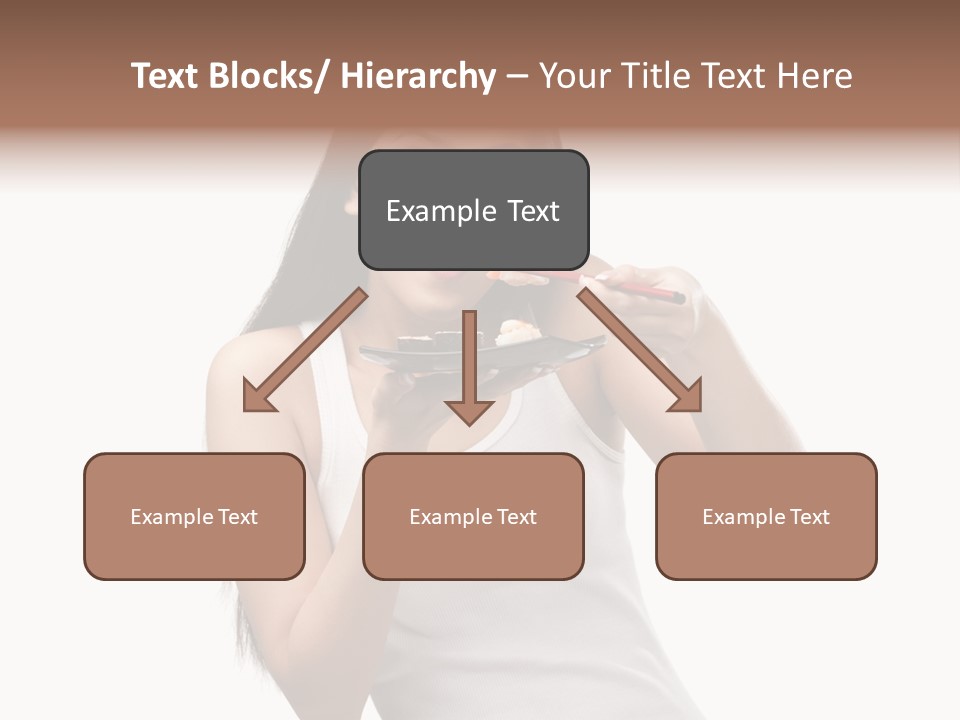 Text Blocks/ Hierarchy – Your Title Text Here

Example Text

Example Text

Example Text

Example Text